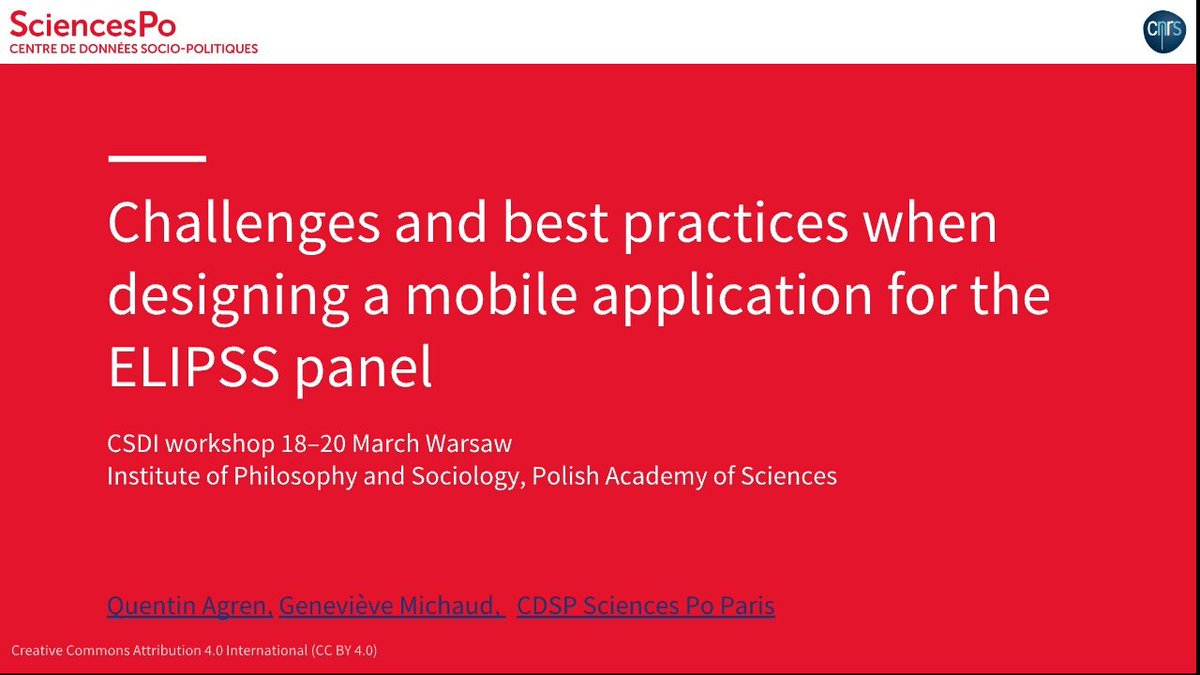 SciencesPo
CENTRE DE DONNÉES SOCIO-POLITIQUES

cnrs

Challenges and best practices when designing a mobile application for the ELIPSS panel

CSDI workshop 18–20 March Warsaw
Institute of Philosophy and Sociology, Polish Academy of Sciences

Quentin Agren, Geneviève Michaud, CDSP Sciences Po Paris

Creative Commons Attribution 4.0 International (CC BY 4.0)